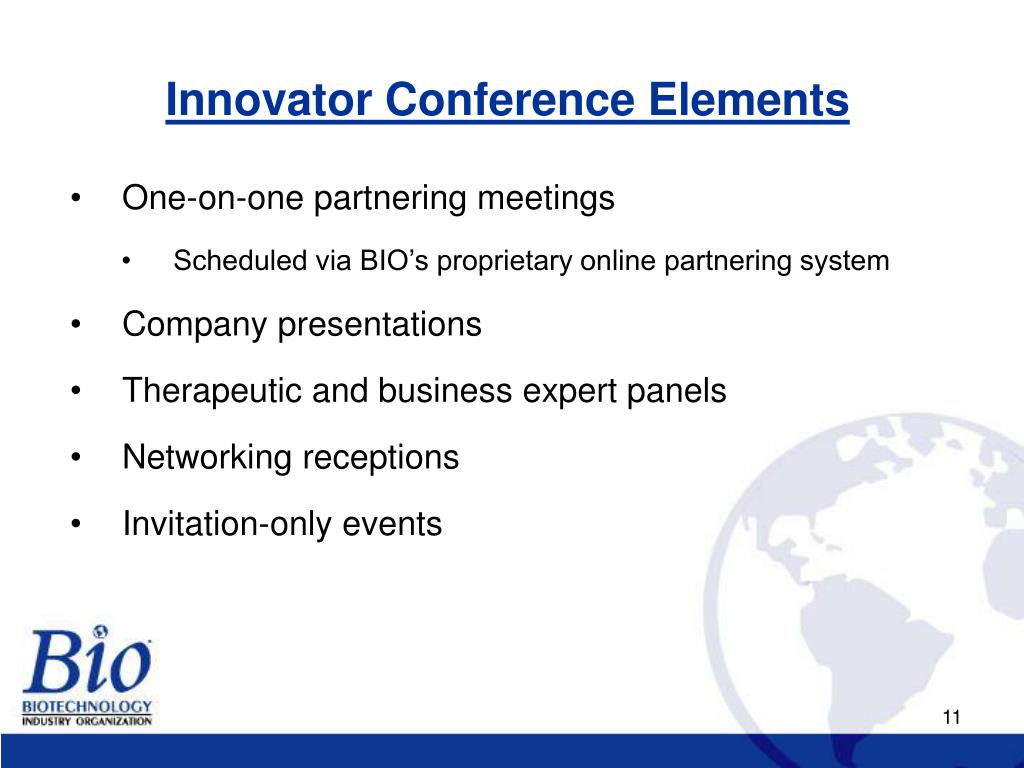 Innovator Conference Elements

• One-on-one partnering meetings
  • Scheduled via BIO's proprietary online partnering system
• Company presentations
• Therapeutic and business expert panels
• Networking receptions
• Invitation-only events

Bio
BIOTECHNOLOGY
INDUSTRY ORGANIZATION

11